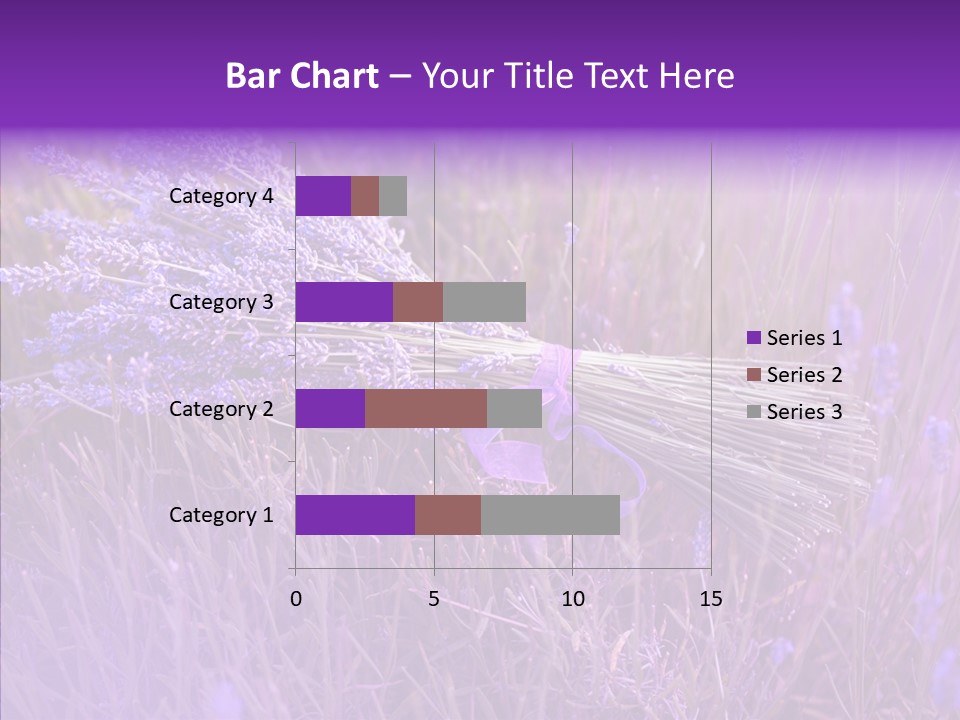 Bar Chart – Your Title Text Here

Category 4
Category 3
Category 2
Category 1

0
5
10
15

Series 1
Series 2
Series 3